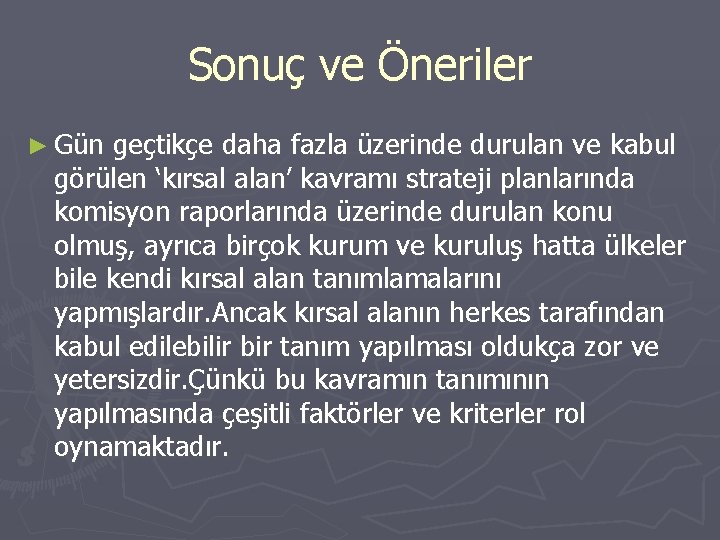 Sonuç ve Öneriler

► Gün geçtikçe daha fazla üzerinde durulan ve kabul görülen ‘kırsal alan’ kavramı strateji planlarında komisyon raporlarında üzerinde durulan konu olmuş, ayrıca birçok kurum ve kuruluş hatta ülkeler bile kendi kırsal alan tanımlamalarını yapmışlardır.Ancak kırsal alanın herkes tarafından kabul edilebilir bir tanım yapılması oldukça zor ve yetersizdir.Çünkü bu kavramın tanımının yapılmasında çeşitli faktörler ve kriterler rol oynamaktadır.